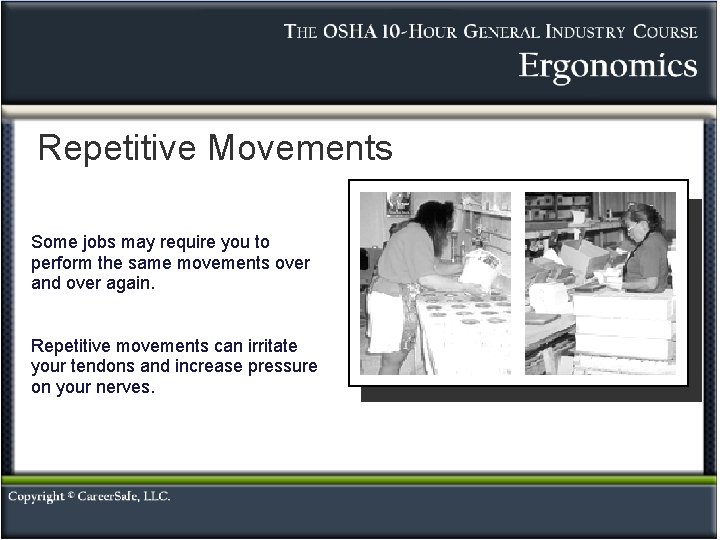 THE OSHA 10-HOUR GENERAL INDUSTRY COURSE
Ergonomics

Repetitive Movements

Some jobs may require you to perform the same movements over and over again.

Repetitive movements can irritate your tendons and increase pressure on your nerves.

Copyright © CareerSafe, LLC.